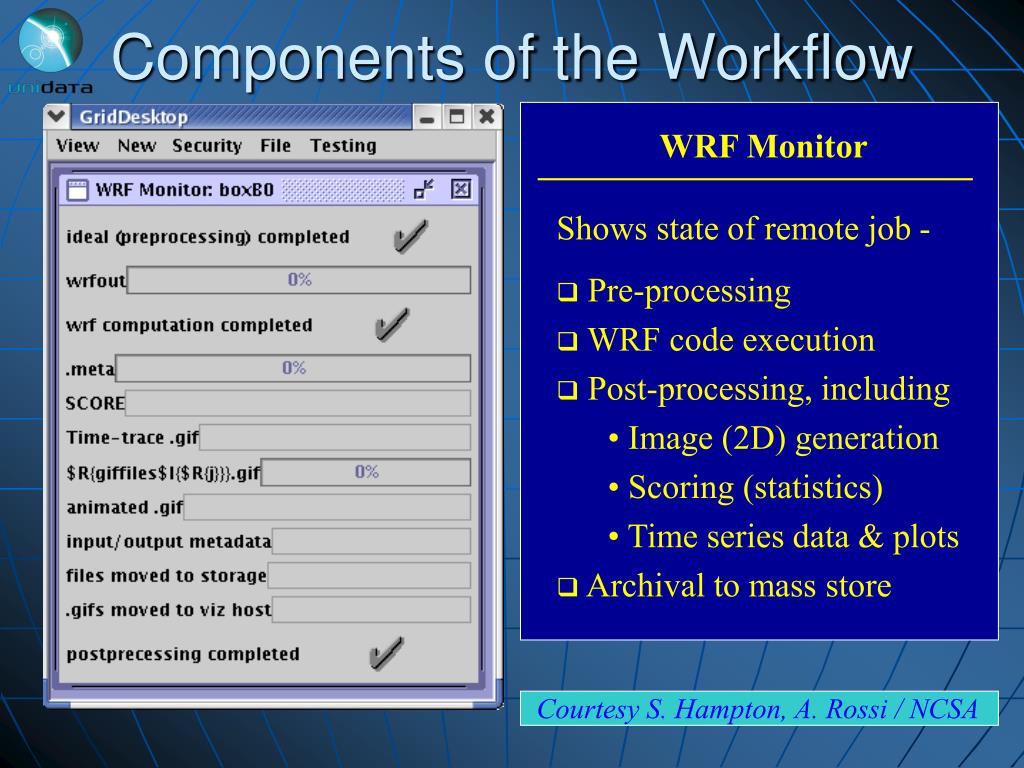 unidata

Components of the Workflow

GridDesktop

View New Security File Testing

WRF Monitor: boxB0

ideal (preprocessing) completed

wrfout 0%

wrf computation completed

.meta 0%

SCORE

Time-trace .gif

$R{giffiles$I{$R{j}}}.gif 0%

animated .gif

input/output metadata

files moved to storage

.gifs moved to viz host

postprecessing completed

WRF Monitor

Shows state of remote job -

❑ Pre-processing

❑ WRF code execution

❑ Post-processing, including

• Image (2D) generation

• Scoring (statistics)

• Time series data & plots

❑ Archival to mass store

Courtesy S. Hampton, A. Rossi / NCSA